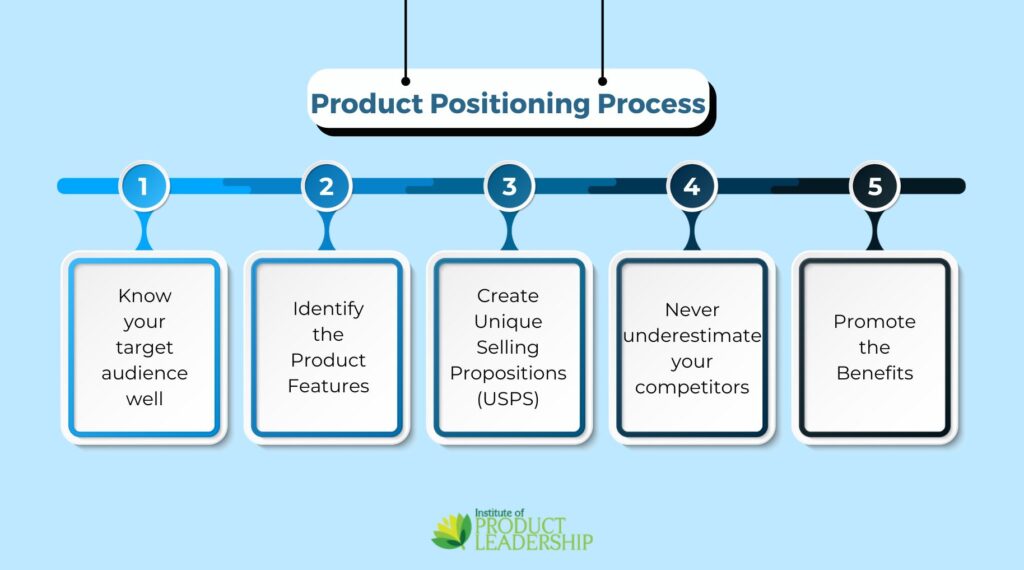 Product Positioning Process

1
Know your target audience well

2
Identify the Product Features

3
Create Unique Selling Propositions (USPS)

4
Never underestimate your competitors

5
Promote the Benefits

Institute of PRODUCT LEADERSHIP